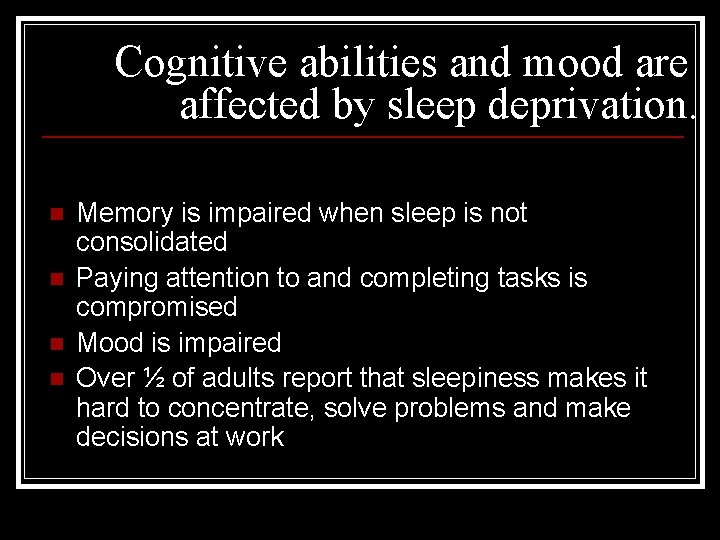 Cognitive abilities and mood are affected by sleep deprivation.

- Memory is impaired when sleep is not consolidated
- Paying attention to and completing tasks is compromised
- Mood is impaired
- Over ½ of adults report that sleepiness makes it hard to concentrate, solve problems and make decisions at work